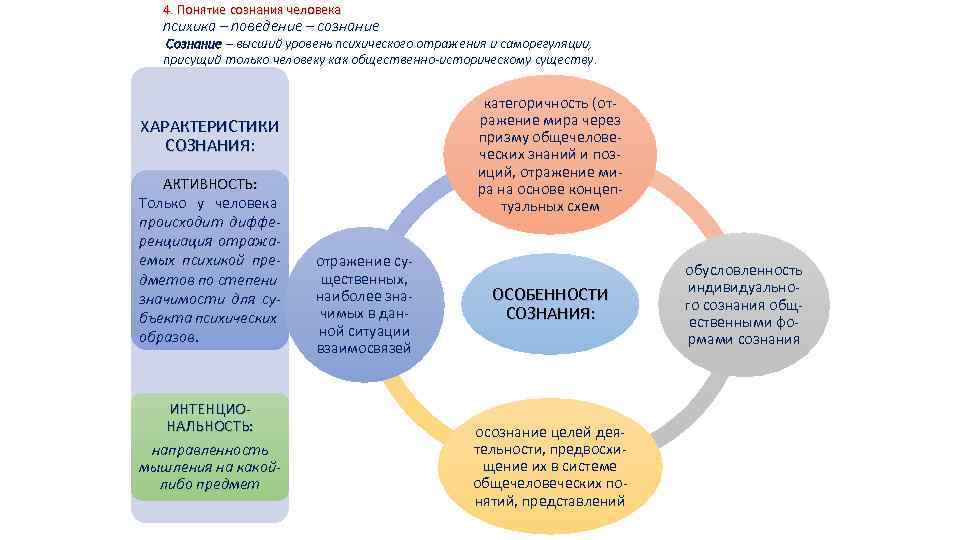 4. Понятие сознания человека
психика – поведение – сознание
Сознание – высший уровень психического отражения и саморегуляции, присущий только человеку как общественно-историческому существу.

ХАРАКТЕРИСТИКИ СОЗНАНИЯ:

АКТИВНОСТЬ:
Только у человека происходит дифференциация отражаемых психикой предметов по степени значимости для субъекта психических образов.

ИНТЕНЦИОНАЛЬНОСТЬ:
направленность мышления на какой-либо предмет

категоричность (отражение мира через призму общечеловеческих знаний и позиций, отражение мира на основе концептуальных схем

отражение существенных, наиболее значимых в данной ситуации взаимосвязей

ОСОБЕННОСТИ СОЗНАНИЯ:

обусловленность индивидуального сознания общественными формами сознания

осознание целей деятельности, предвосхищение их в системе общечеловеческих понятий, представлений